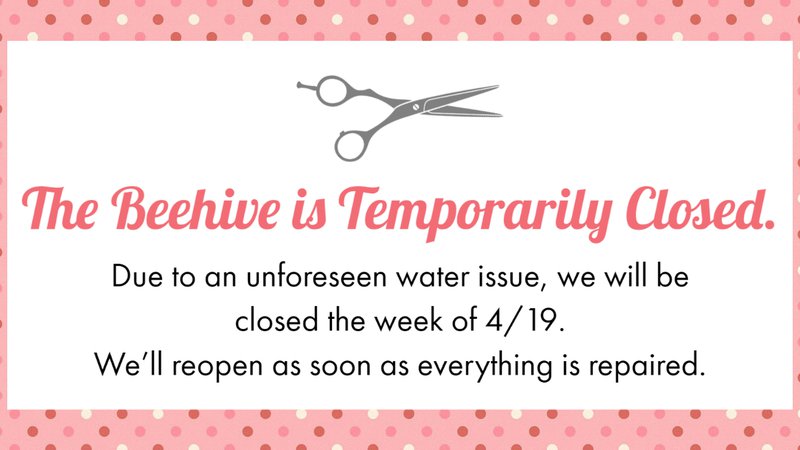 The Beehive is Temporarily Closed.

Due to an unforeseen water issue, we will be closed the week of 4/19.
We'll reopen as soon as everything is repaired.